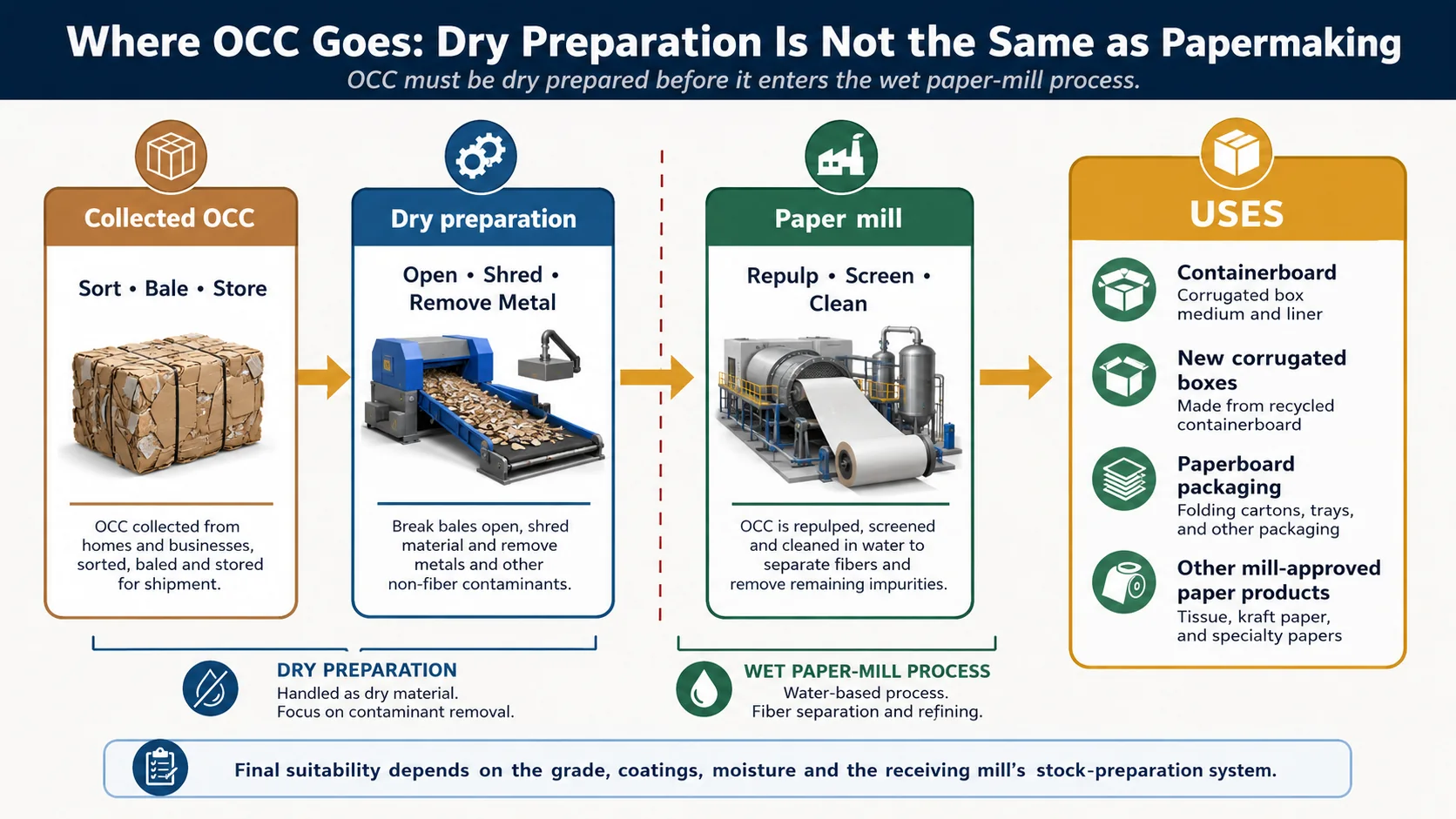 Where OCC Goes: Dry Preparation Is Not the Same as Papermaking

OCC must be dry prepared before it enters the wet paper-mill process.

Collected OCC

Sort • Bale • Store

OCC collected from homes and businesses, sorted, baled and stored for shipment.

Dry preparation

Open • Shred • Remove Metal

Break bales open, shred material and remove metals and other non-fiber contaminants.

Paper mill

Repulp • Screen • Clean

OCC is repulped, screened and cleaned in water to separate fibers and remove remaining impurities.

USES

Containerboard
Corrugated box medium and liner

New corrugated boxes
Made from recycled containerboard

Paperboard packaging
Folding cartons, trays, and other packaging

Other mill-approved paper products
Tissue, kraft paper, and specialty papers

DRY PREPARATION
Handled as dry material.
Focus on contaminant removal.

WET PAPER-MILL PROCESS
Water-based process.
Fiber separation and refining.

Final suitability depends on the grade, coatings, moisture and the receiving mill's stock-preparation system.